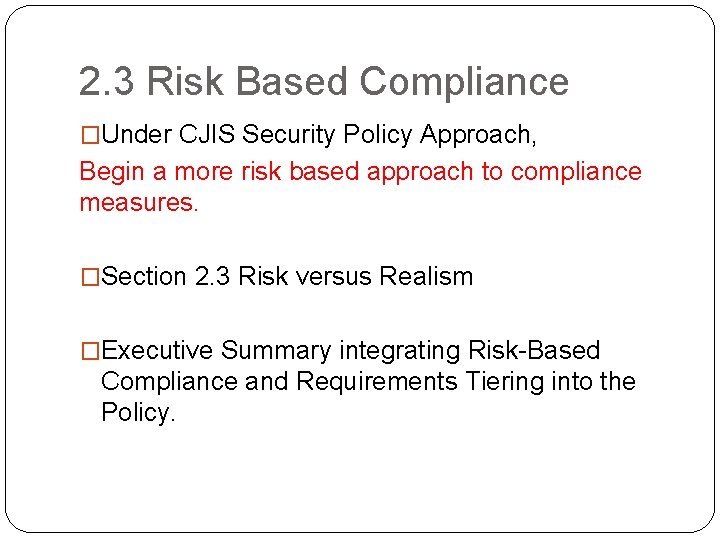 2.3 Risk Based Compliance

□Under CJIS Security Policy Approach,

Begin a more risk based approach to compliance measures.

□Section 2.3 Risk versus Realism

□Executive Summary integrating Risk-Based Compliance and Requirements Tiering into the Policy.